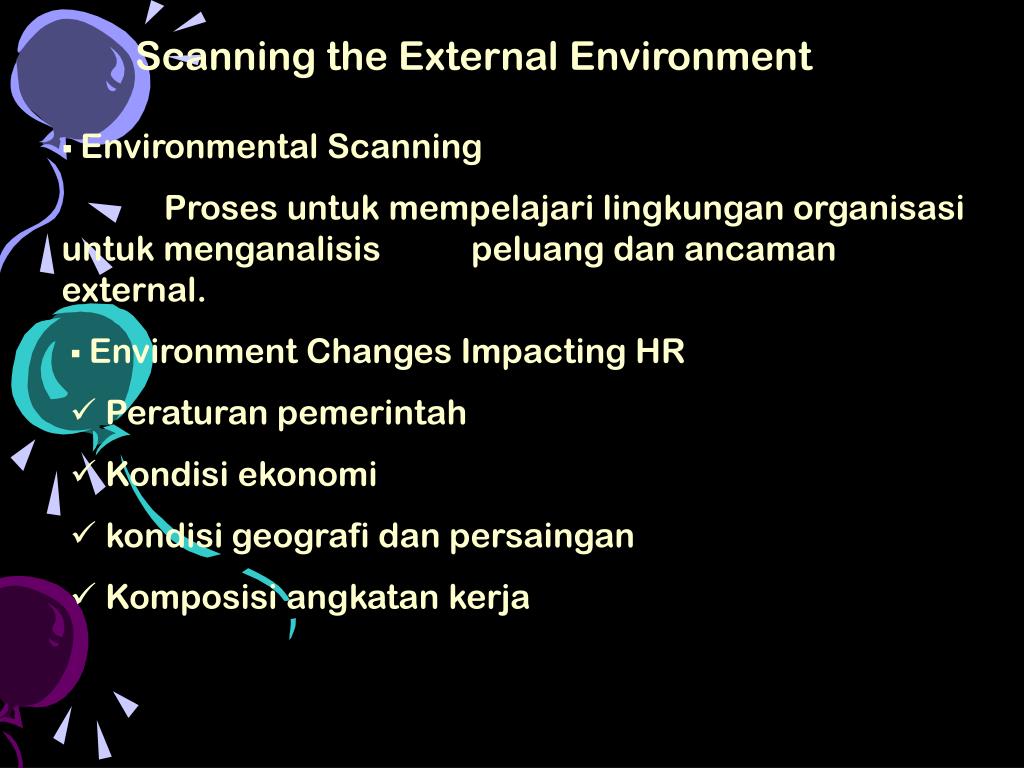 Scanning the External Environment

▪ Environmental Scanning

Proses untuk mempelajari lingkungan organisasi untuk menganalisis peluang dan ancaman external.

▪ Environment Changes Impacting HR

✓ Peraturan pemerintah

✓ Kondisi ekonomi

✓ kondisi geografi dan persaingan

✓ Komposisi angkatan kerja